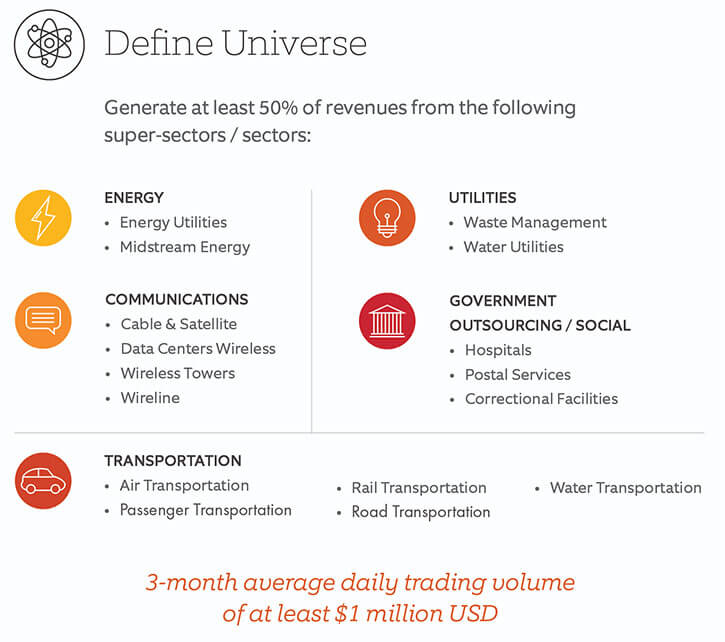 Define Universe

Generate at least 50% of revenues from the following super-sectors / sectors:

ENERGY
• Energy Utilities
• Midstream Energy

COMMUNICATIONS
• Cable & Satellite
• Data Centers Wireless
• Wireless Towers
• Wireline

UTILITIES
• Waste Management
• Water Utilities

GOVERNMENT OUTSOURCING / SOCIAL
• Hospitals
• Postal Services
• Correctional Facilities

TRANSPORTATION
• Air Transportation
• Passenger Transportation
• Rail Transportation
• Road Transportation
• Water Transportation

3-month average daily trading volume of at least \$1 million USD